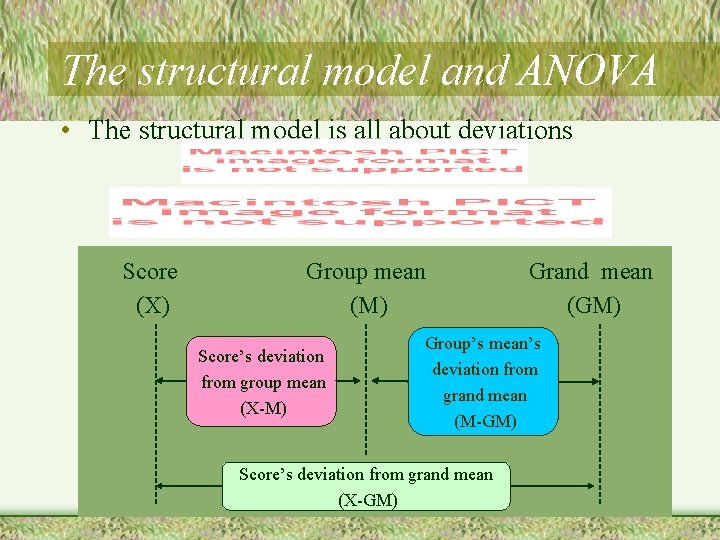 The structural model and ANOVA

• The structural model is all about deviations

Macintosh PICT image format is not supported

Macintosh PICT image format is not supported

Score (X)

Group mean (M)

Grand mean (GM)

Score's deviation from group mean (X-M)

Group's mean's deviation from grand mean (M-GM)

Score's deviation from grand mean (X-GM)